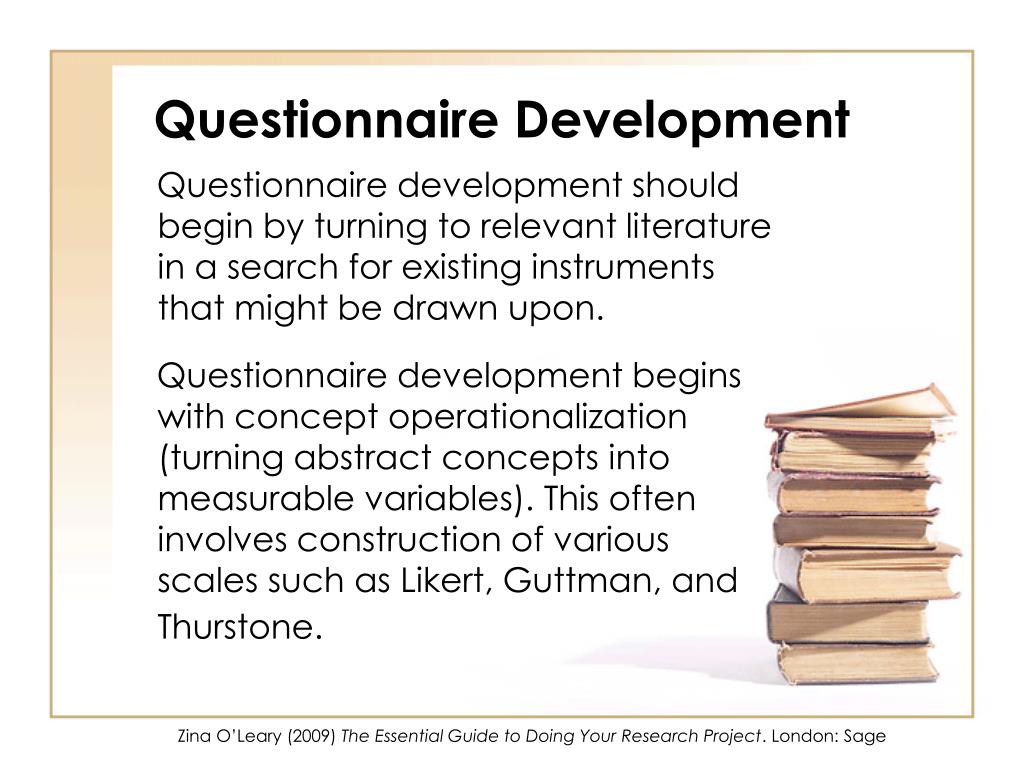 Questionnaire Development

Questionnaire development should begin by turning to relevant literature in a search for existing instruments that might be drawn upon.

Questionnaire development begins with concept operationalization (turning abstract concepts into measurable variables). This often involves construction of various scales such as Likert, Guttman, and Thurstone.

Zina O'Leary (2009) The Essential Guide to Doing Your Research Project. London: Sage